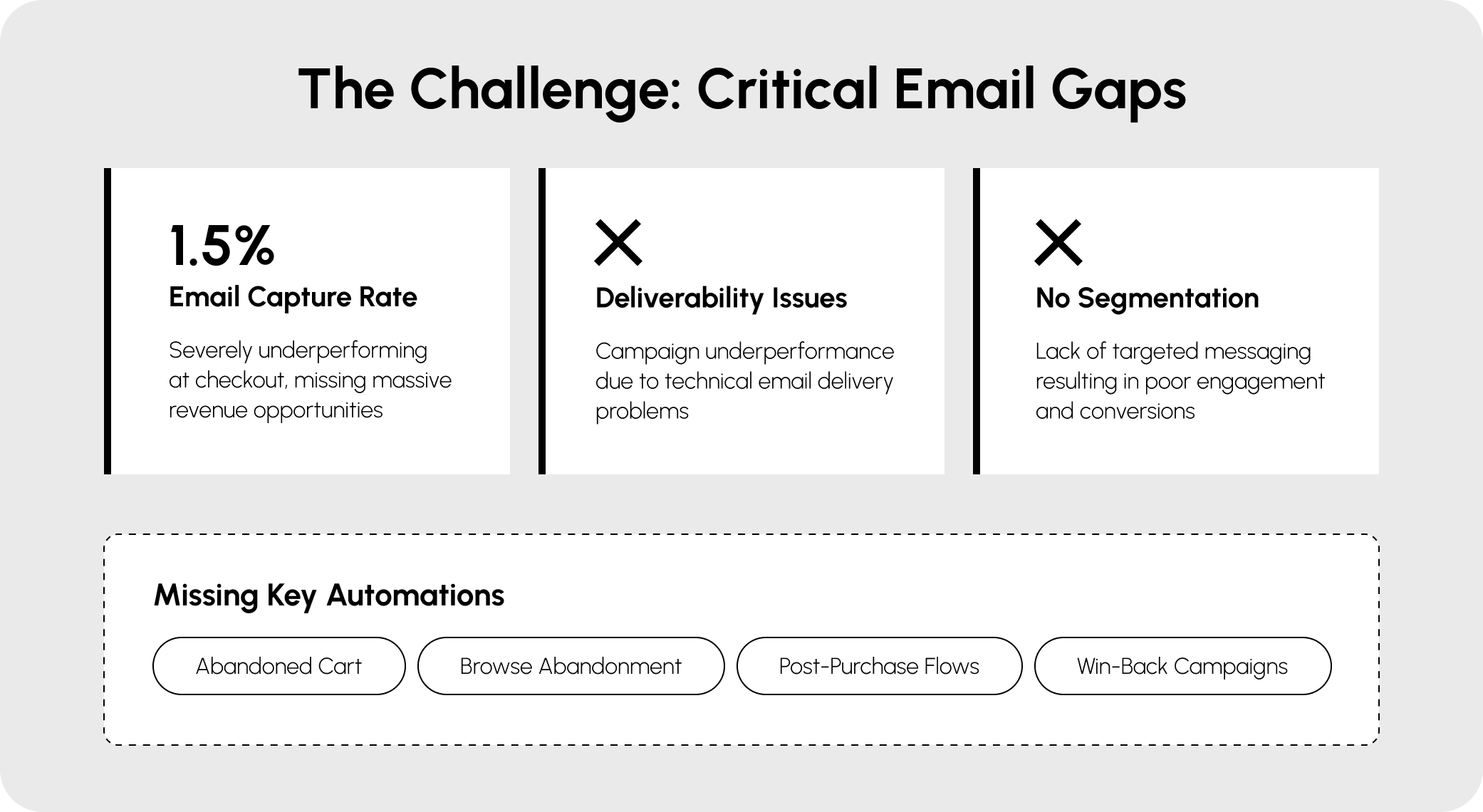 The Challenge: Critical Email Gaps

1.5%
Email Capture Rate

Severely underperforming at checkout, missing massive revenue opportunities

Deliverability Issues

Campaign underperformance due to technical email delivery problems

No Segmentation

Lack of targeted messaging resulting in poor engagement and conversions

Missing Key Automations

Abandoned Cart

Browse Abandonment

Post-Purchase Flows

Win-Back Campaigns